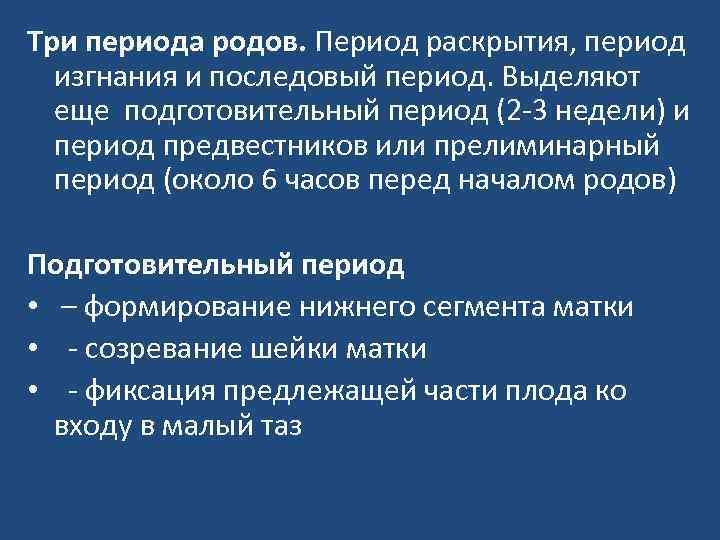 Три периода родов. Период раскрытия, период изгнания и последовый период. Выделяют еще подготовительный период (2-3 недели) и период предвестников или прелиминарный период (около 6 часов перед началом родов)

Подготовительный период
• – формирование нижнего сегмента матки
• - созревание шейки матки
• - фиксация предлежащей части плода ко входу в малый таз